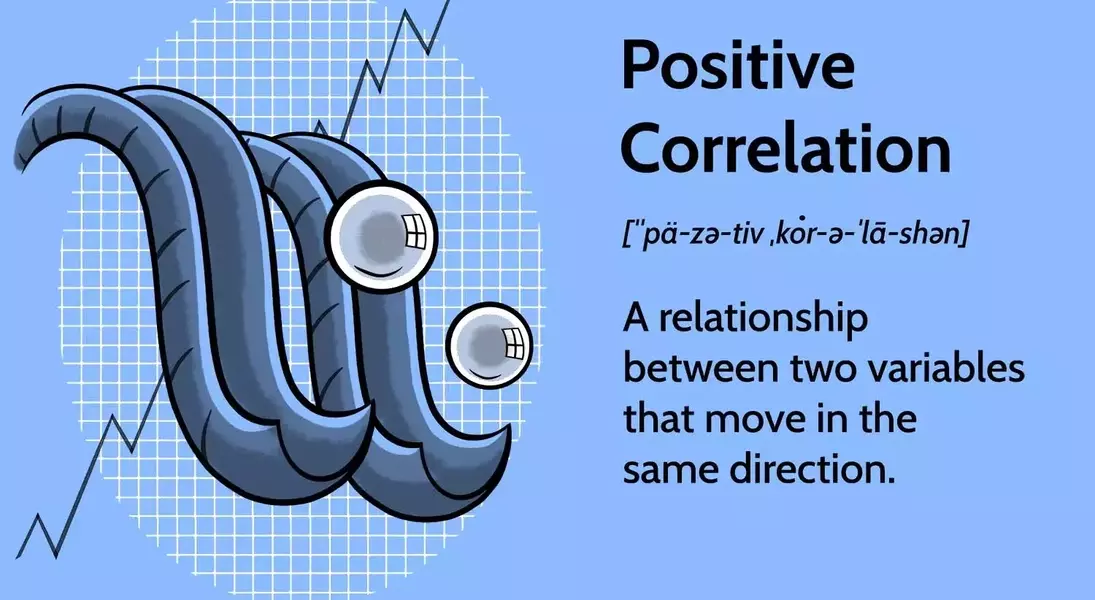 Positive Correlation

[ˈpä-zə-tiv ˌkȯr-ə-ˈlā-shən]

A relationship between two variables that move in the same direction.